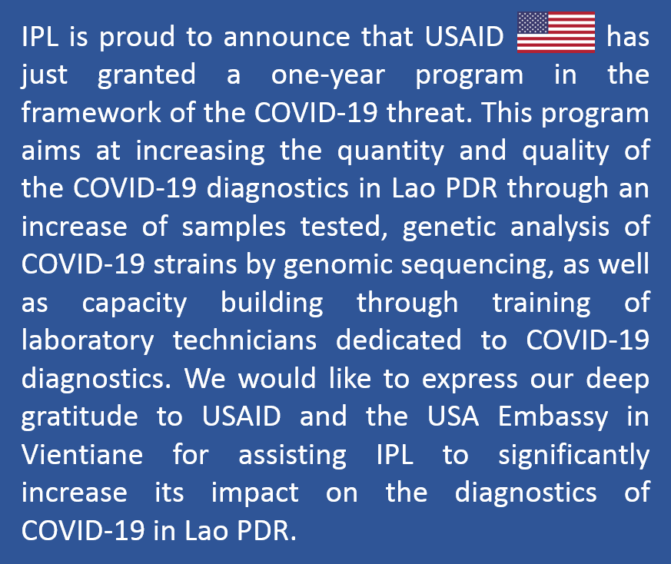 IPL is proud to announce that USAID has just granted a one-year program in the framework of the COVID-19 threat. This program aims at increasing the quantity and quality of the COVID-19 diagnostics in Lao PDR through an increase of samples tested, genetic analysis of COVID-19 strains by genomic sequencing, as well as capacity building through training of laboratory technicians dedicated to COVID-19 diagnostics. We would like to express our deep gratitude to USAID and the USA Embassy in Vientiane for assisting IPL to significantly increase its impact on the diagnostics of COVID-19 in Lao PDR.